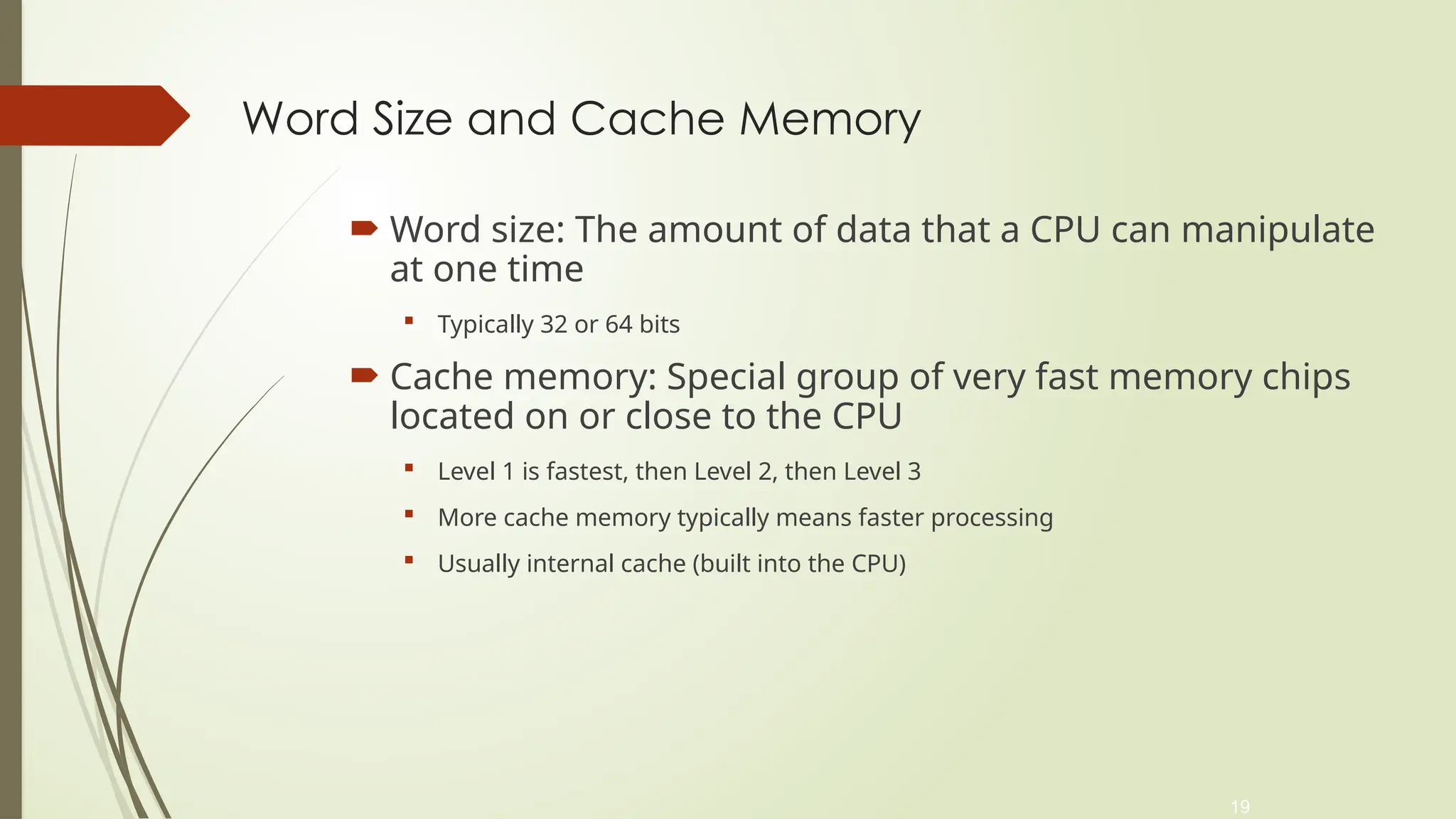 Word Size and Cache Memory

Word size: The amount of data that a CPU can manipulate at one time

Typically 32 or 64 bits

Cache memory: Special group of very fast memory chips located on or close to the CPU

Level 1 is fastest, then Level 2, then Level 3

More cache memory typically means faster processing

Usually internal cache (built into the CPU)

19